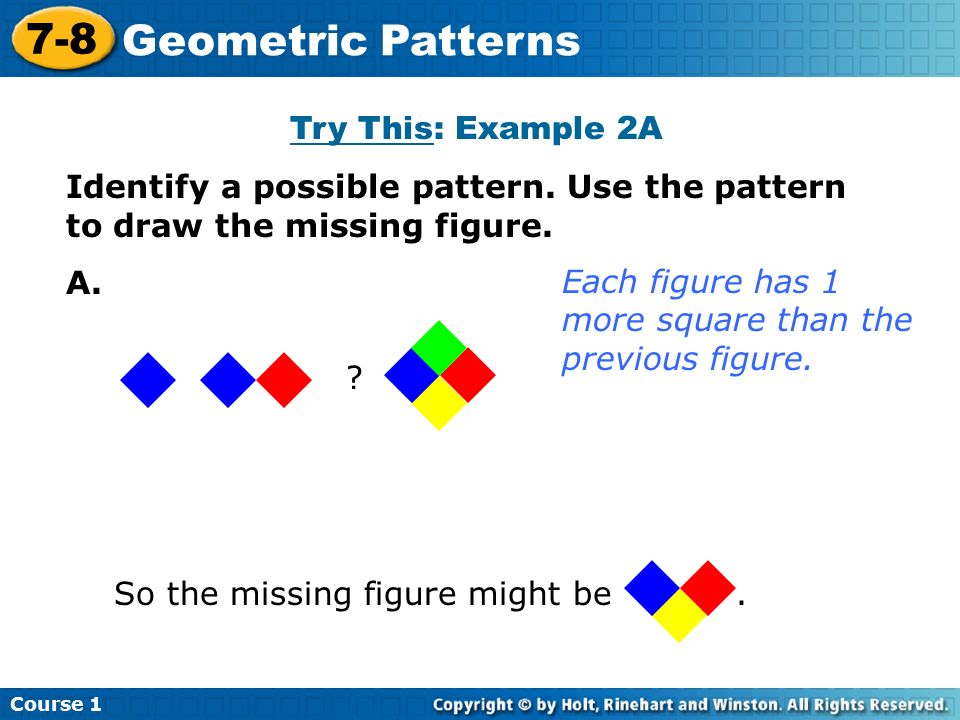 7-8 Geometric Patterns

Try This: Example 2A

Identify a possible pattern. Use the pattern to draw the missing figure.

A.

Each figure has 1 more square than the previous figure.

?

So the missing figure might be .

Course 1

Copyright © by Holt, Rinehart and Winston. All Rights Reserved.